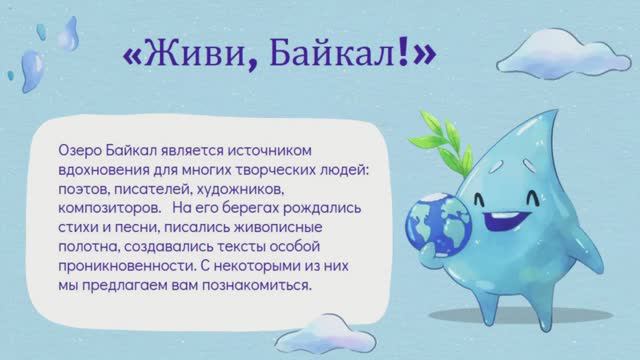 «Живи, Байкал!»

Озеро Байкал является источником вдохновения для многих творческих людей: поэтов, писателей, художников, композиторов. На его берегах рождались стихи и песни, писались живописные полотна, создавались тексты особой проникновенности. С некоторыми из них мы предлагаем вам познакомиться.